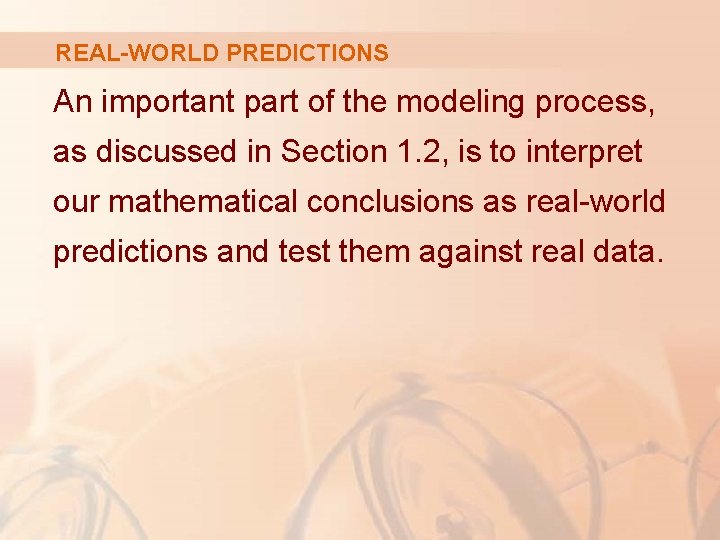 REAL-WORLD PREDICTIONS

An important part of the modeling process, as discussed in Section 1.2, is to interpret our mathematical conclusions as real-world predictions and test them against real data.